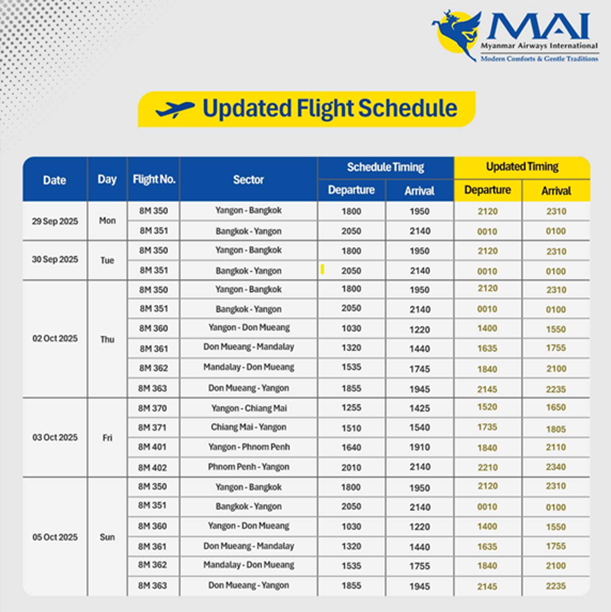 MAI
Myanmar Airways International
Modern Comforts & Gentle Traditions

Updated Flight Schedule

| Date | Day | Flight No. | Sector | Schedule Timing Departure | Schedule Timing Arrival | Updated Timing Departure | Updated Timing Arrival |
|---|---|---|---|---|---|---|---|
| 29 Sep 2025 | Mon | 8M 350 | Yangon - Bangkok | 1800 | 1950 | 2120 | 2310 |
| | | 8M 351 | Bangkok - Yangon | 2050 | 2140 | 0010 | 0100 |
| 30 Sep 2025 | Tue | 8M 350 | Yangon - Bangkok | 1800 | 1950 | 2120 | 2310 |
| | | 8M 351 | Bangkok - Yangon | 2050 | 2140 | 0010 | 0100 |
| 02 Oct 2025 | Thu | 8M 350 | Yangon - Bangkok | 1800 | 1950 | 2120 | 2310 |
| | | 8M 351 | Bangkok - Yangon | 2050 | 2140 | 0010 | 0100 |
| | | 8M 360 | Yangon - Don Mueang | 1030 | 1220 | 1400 | 1550 |
| | | 8M 361 | Don Mueang - Mandalay | 1320 | 1440 | 1635 | 1755 |
| | | 8M 362 | Mandalay - Don Mueang | 1535 | 1745 | 1840 | 2100 |
| | | 8M 363 | Don Mueang - Yangon | 1855 | 1945 | 2145 | 2235 |
| 03 Oct 2025 | Fri | 8M 370 | Yangon - Chiang Mai | 1255 | 1425 | 1520 | 1650 |
| | | 8M 371 | Chiang Mai - Yangon | 1510 | 1540 | 1735 | 1805 |
| | | 8M 401 | Yangon - Phnom Penh | 1640 | 1910 | 1840 | 2110 |
| | | 8M 402 | Phnom Penh - Yangon | 2010 | 2140 | 2210 | 2340 |
| 05 Oct 2025 | Sun | 8M 350 | Yangon - Bangkok | 1800 | 1950 | 2120 | 2310 |
| | | 8M 351 | Bangkok - Yangon | 2050 | 2140 | 0010 | 0100 |
| | | 8M 360 | Yangon - Don Mueang | 1030 | 1220 | 1400 | 1550 |
| | | 8M 361 | Don Mueang - Mandalay | 1320 | 1440 | 1635 | 1755 |
| | | 8M 362 | Mandalay - Don Mueang | 1535 | 1755 | 1840 | 2100 |
| | | 8M 363 | Don Mueang - Yangon | 1855 | 1945 | 2145 | 2235 |